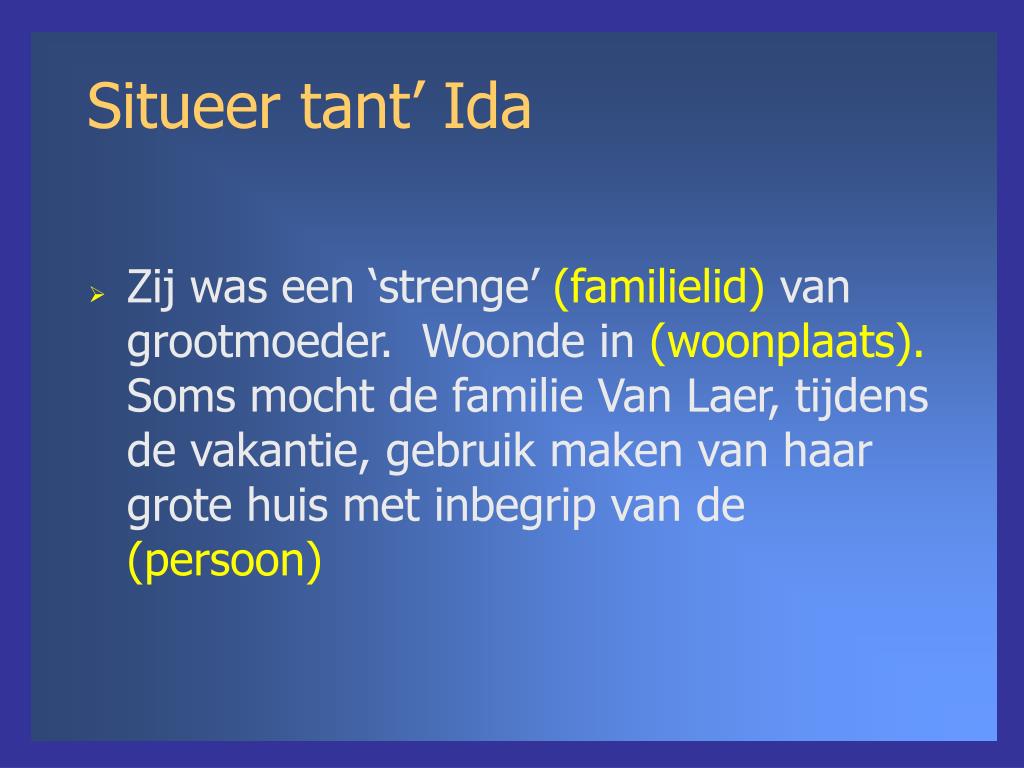 Situeer tant' Ida

➢ Zij was een 'strenge' (familielid) van grootmoeder. Woonde in (woonplaats). Soms mocht de familie Van Laer, tijdens de vakantie, gebruik maken van haar grote huis met inbegrip van de (persoon)